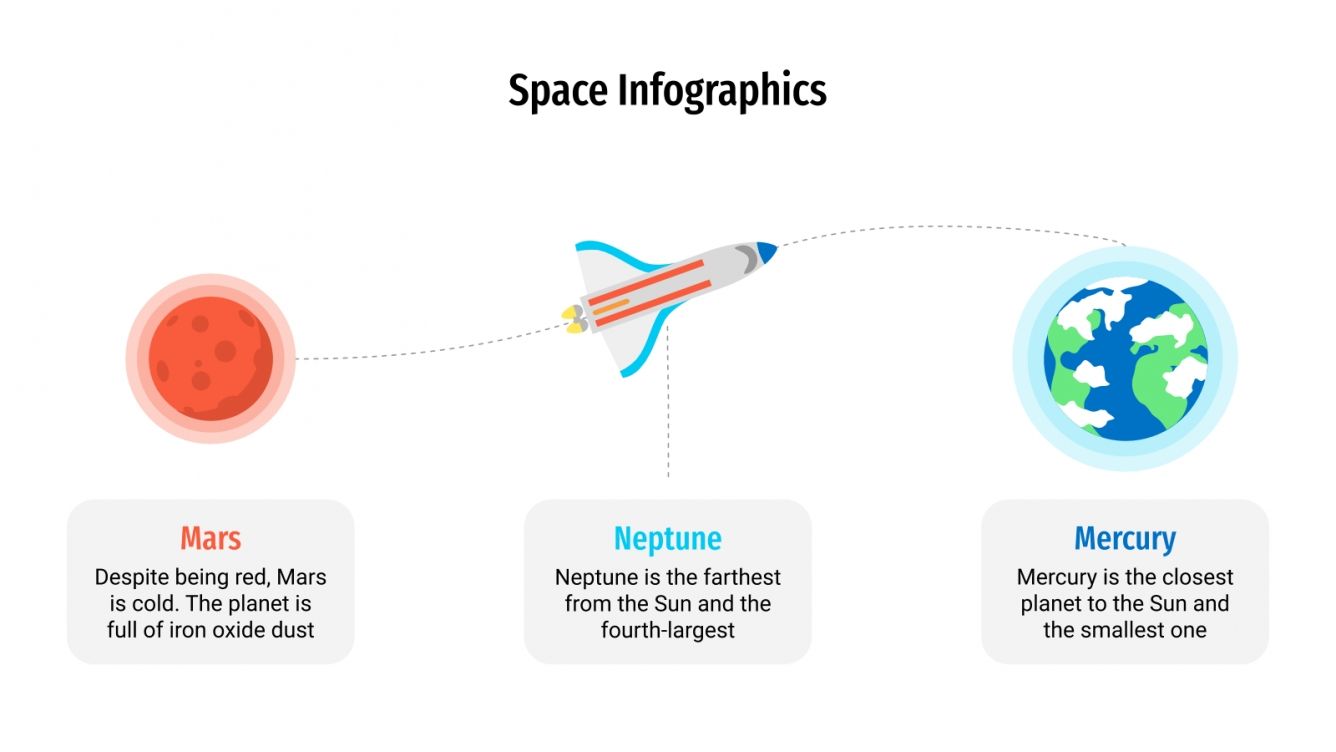 Space Infographics

Mars
Despite being red, Mars is cold. The planet is full of iron oxide dust

Neptune
Neptune is the farthest from the Sun and the fourth-largest

Mercury
Mercury is the closest planet to the Sun and the smallest one